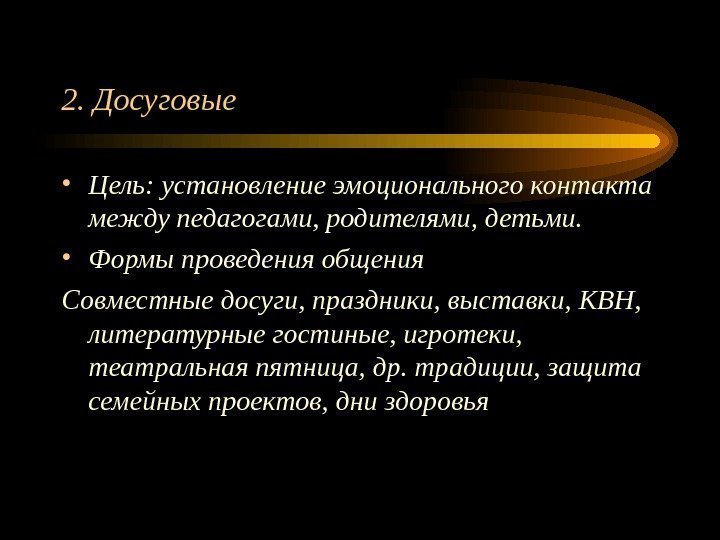 2. Досуговые

• Цель: установление эмоционального контакта между педагогами, родителями, детьми.

• Формы проведения общения

Совместные досуги, праздники, выставки, КВН, литературные гостиные, игротеки, театральная пятница, др. традиции, защита семейных проектов, дни здоровья